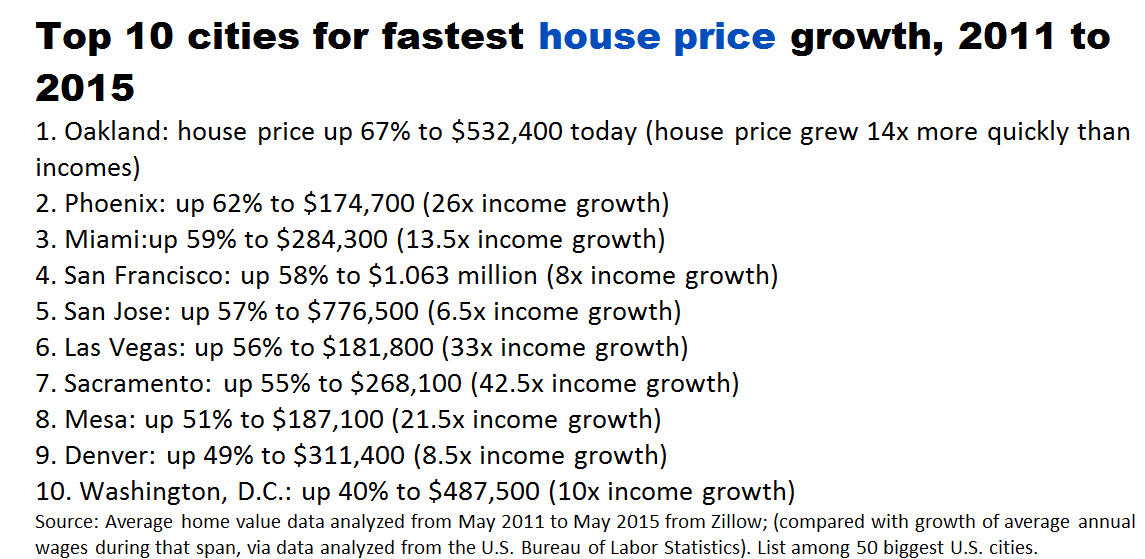 Top 10 cities for fastest house price growth, 2011 to 2015

1. Oakland: house price up 67% to \$532,400 today (house price grew 14x more quickly than incomes)
2. Phoenix: up 62% to \$174,700 (26x income growth)
3. Miami:up 59% to \$284,300 (13.5x income growth)
4. San Francisco: up 58% to \$1.063 million (8x income growth)
5. San Jose: up 57% to \$776,500 (6.5x income growth)
6. Las Vegas: up 56% to \$181,800 (33x income growth)
7. Sacramento: up 55% to \$268,100 (42.5x income growth)
8. Mesa: up 51% to \$187,100 (21.5x income growth)
9. Denver: up 49% to \$311,400 (8.5x income growth)
10. Washington, D.C.: up 40% to \$487,500 (10x income growth)

Source: Average home value data analyzed from May 2011 to May 2015 from Zillow; (compared with growth of average annual wages during that span, via data analyzed from the U.S. Bureau of Labor Statistics). List among 50 biggest U.S. cities.